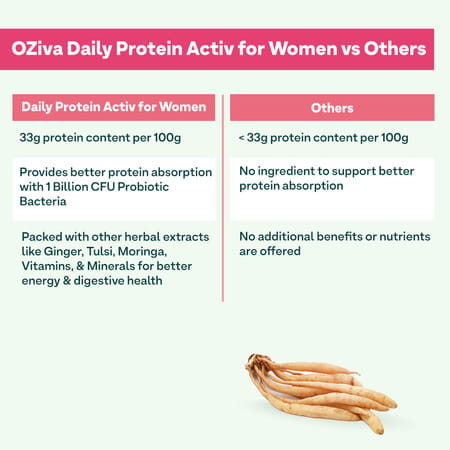 OZiva Daily Protein Activ for Women vs Others

| Daily Protein Activ for Women | Others |
|---|---|
| 33g protein content per 100g | < 33g protein content per 100g |
| Provides better protein absorption with 1 Billion CFU Probiotic Bacteria | No ingredient to support better protein absorption |
| Packed with other herbal extracts like Ginger, Tulsi, Moringa, Vitamins, & Minerals for better energy & digestive health | No additional benefits or nutrients are offered |